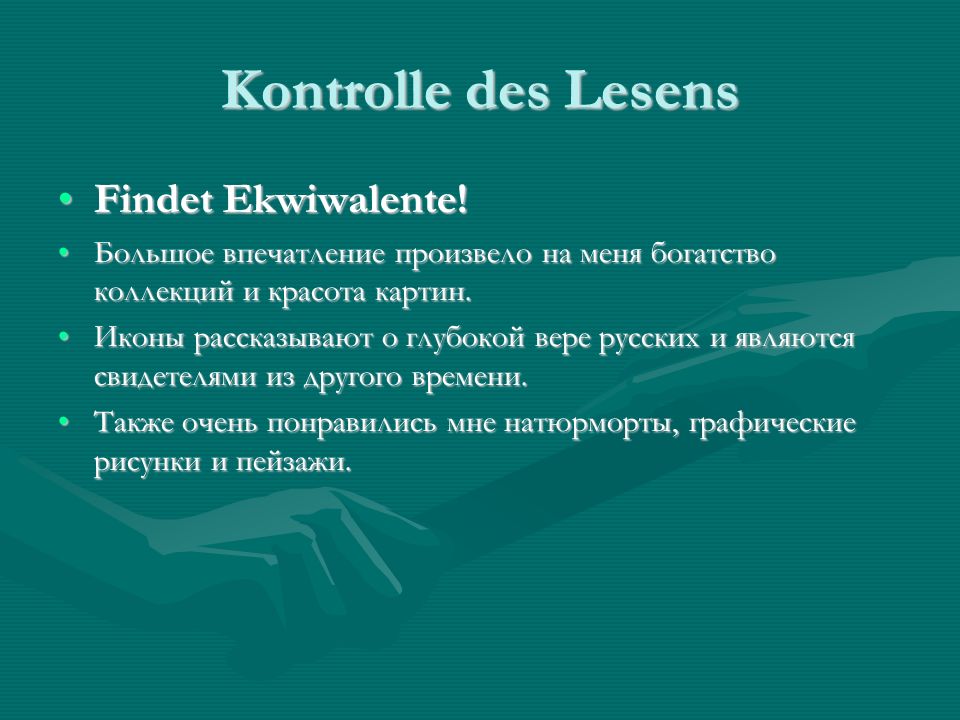 Kontrolle des Lesens

• Findet Ekwiwalente!
• Большое впечатление произвело на меня богатство коллекций и красота картин.
• Иконы рассказывают о глубокой вере русских и являются свидетелями из другого времени.
• Также очень понравились мне натюрморты, графические рисунки и пейзажи.